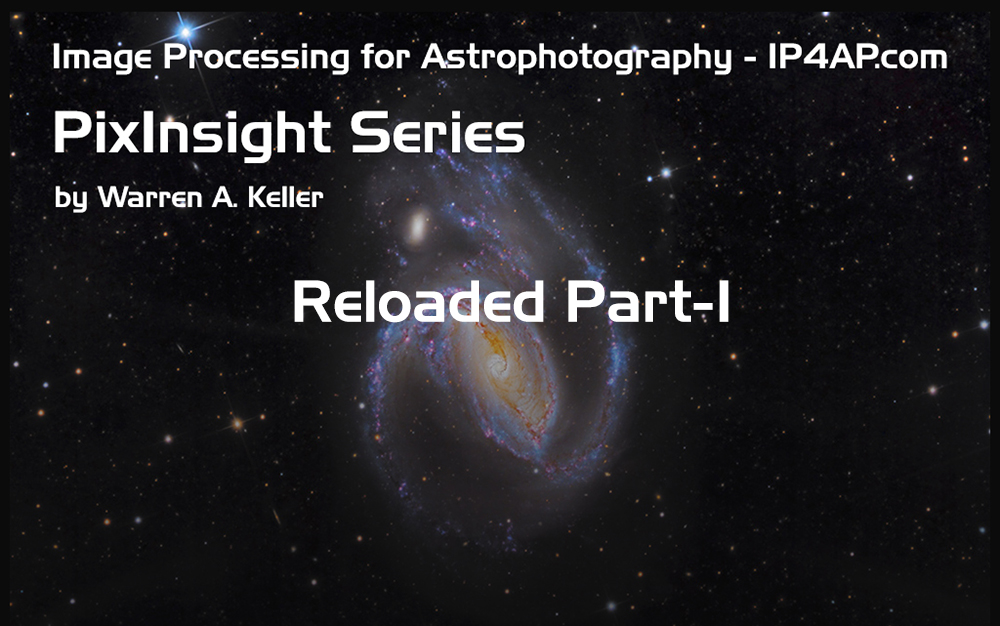 Image Processing for Astrophotography - IP4AP.com

PixInsight Series

by Warren A. Keller

Reloaded Part-I